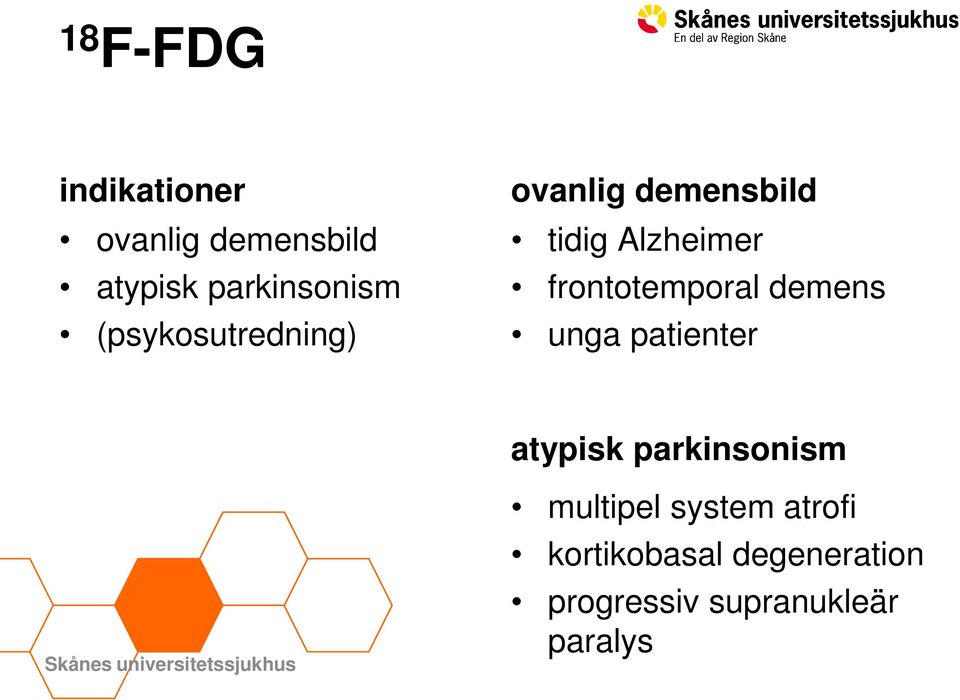 $^{18}$F-FDG

Skånes universitetssjukhus
En del av Region Skåne

indikationer
• ovanlig demensbild
• atypisk parkinsonism
• (psykosutredning)

ovanlig demensbild
• tidig Alzheimer
• frontotemporal demens
• unga patienter

atypisk parkinsonism
• multipel system atrofi
• kortikobasal degeneration
• progressiv supranukleär paralys

Skånes universitetssjukhus